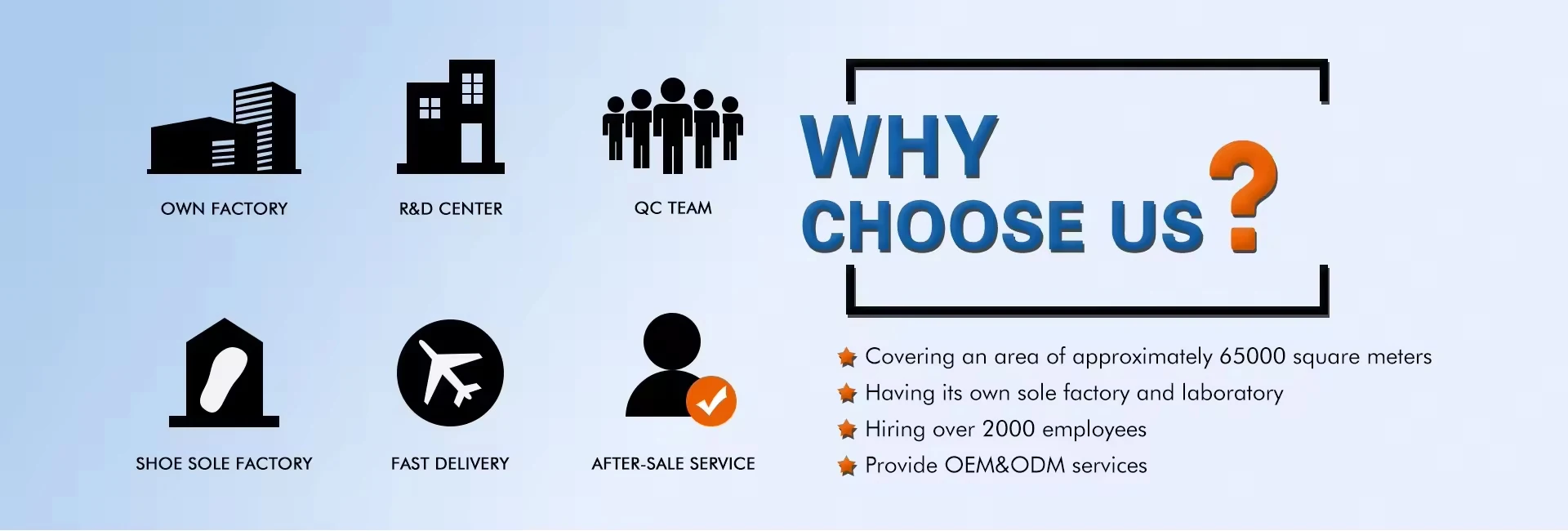 OWN FACTORY
R&D CENTER
QC TEAM

SHOE SOLE FACTORY
FAST DELIVERY
AFTER-SALE SERVICE

WHY
CHOOSE US ?

Covering an area of approximately 65000 square meters
Having its own sole factory and laboratory
Hiring over 2000 employees
Provide OEM&ODM services